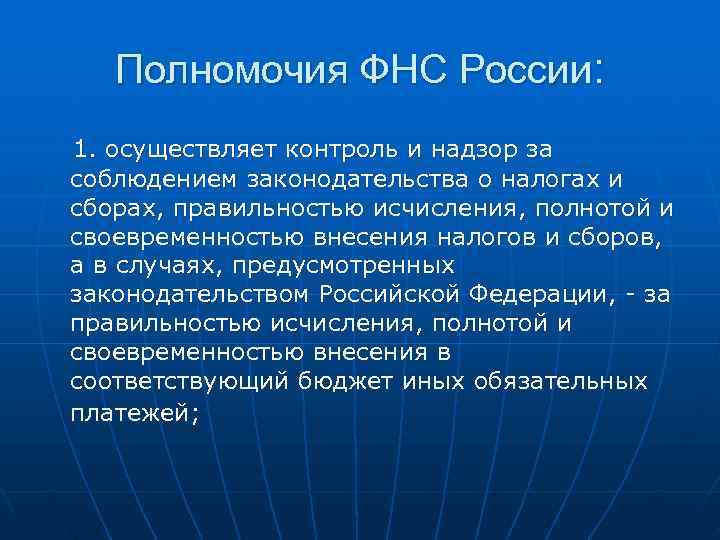 Полномочия ФНС России:

1. осуществляет контроль и надзор за соблюдением законодательства о налогах и сборах, правильностью исчисления, полнотой и своевременностью внесения налогов и сборов, а в случаях, предусмотренных законодательством Российской Федерации, - за правильностью исчисления, полнотой и своевременностью внесения в соответствующий бюджет иных обязательных платежей;